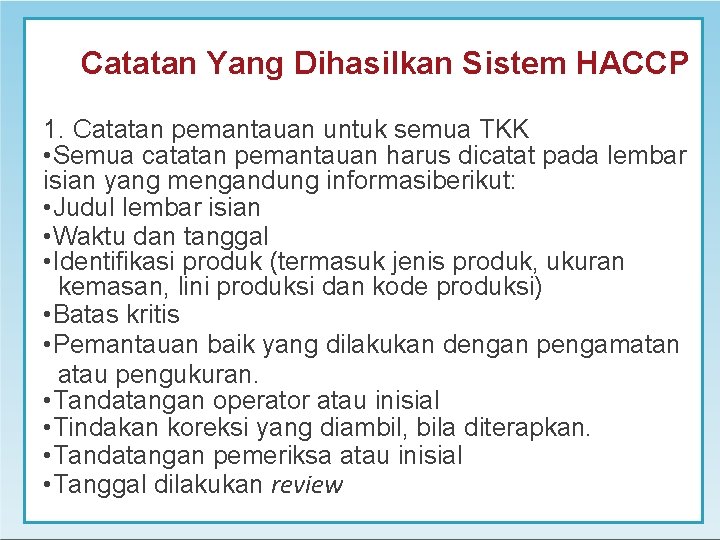 Catatan Yang Dihasilkan Sistem HACCP

1. Catatan pemantauan untuk semua TKK
•Semua catatan pemantauan harus dicatat pada lembar isian yang mengandung informasiberikut:
•Judul lembar isian
•Waktu dan tanggal
•Identifikasi produk (termasuk jenis produk, ukuran kemasan, lini produksi dan kode produksi)
•Batas kritis
•Pemantauan baik yang dilakukan dengan pengamatan atau pengukuran.
•Tandatangan operator atau inisial
•Tindakan koreksi yang diambil, bila diterapkan.
•Tandatangan pemeriksa atau inisial
•Tanggal dilakukan review